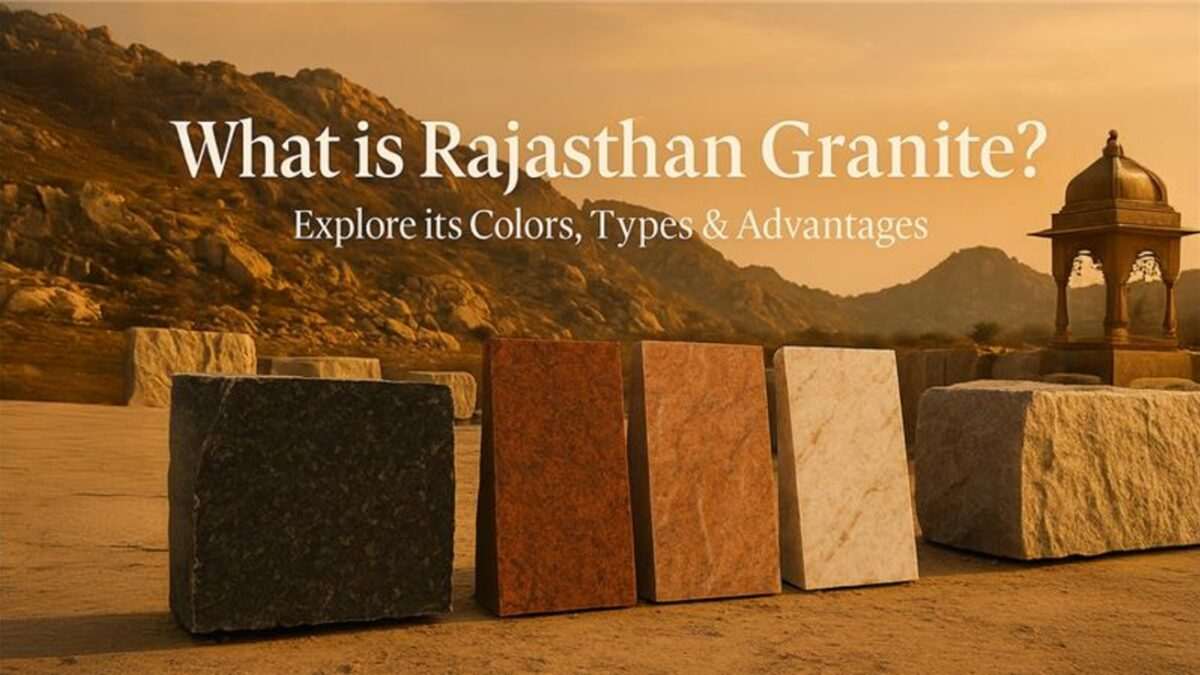 What is Rajasthan Granite?

Explore its Colors, Types & Advantages